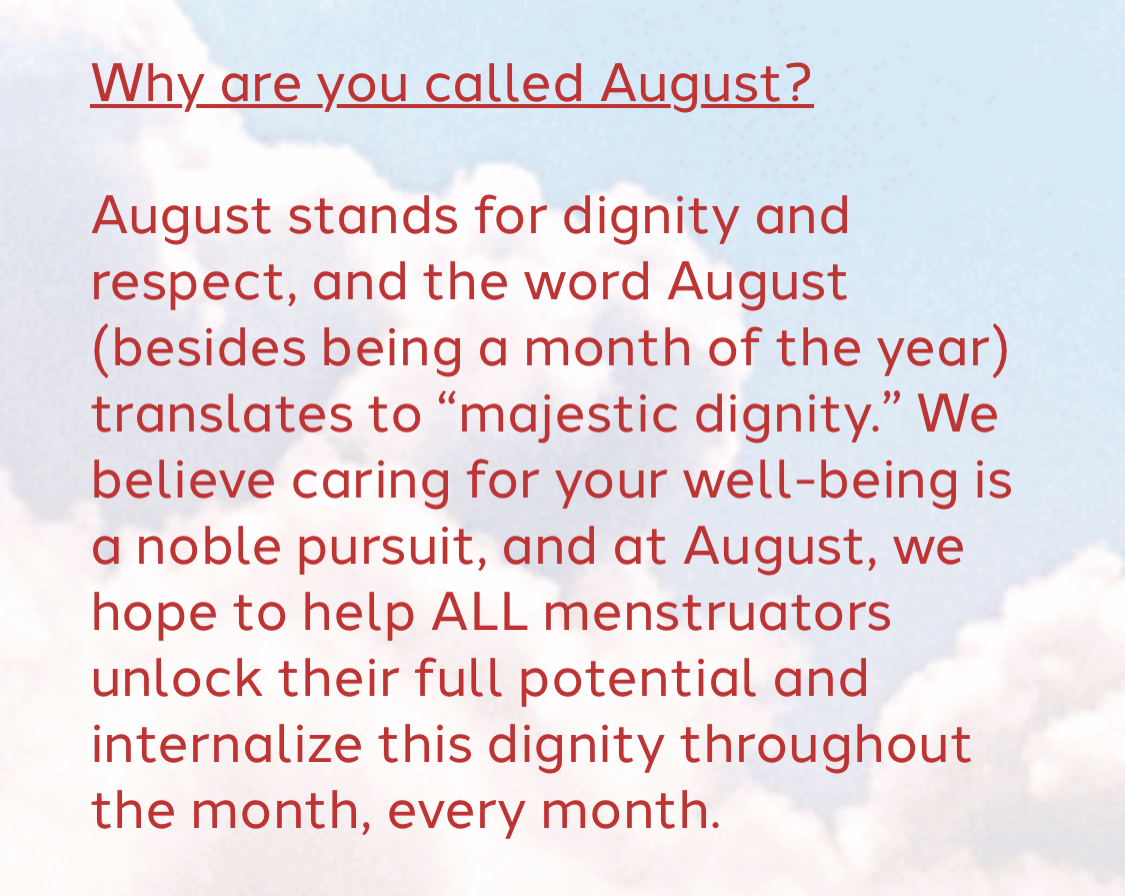 Why are you called August?

August stands for dignity and respect, and the word August (besides being a month of the year) translates to “majestic dignity.” We believe caring for your well-being is a noble pursuit, and at August, we hope to help ALL menstruators unlock their full potential and internalize this dignity throughout the month, every month.